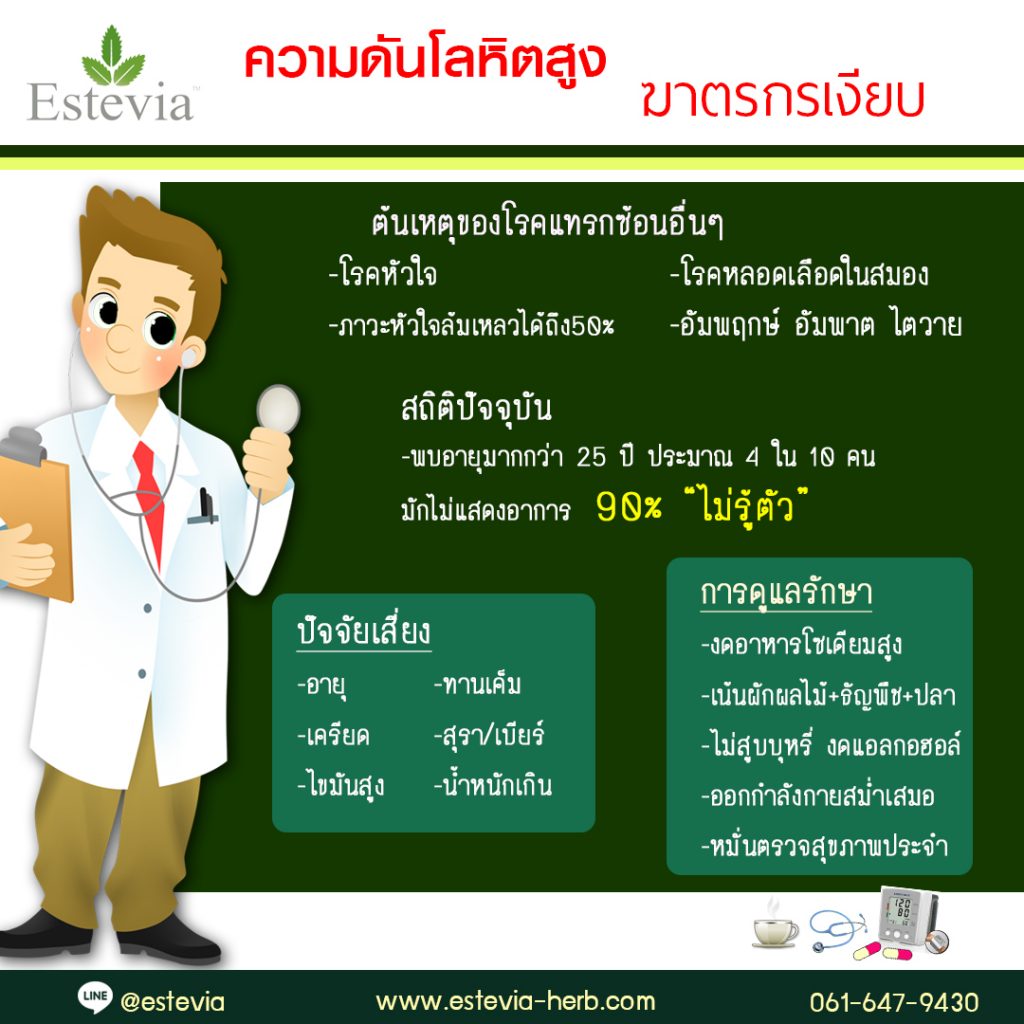 Estevia™

ความดันโลหิตสูง

ฆาตรกรเงียบ

ต้นเหตุของโรคแทรกซ้อนอื่นๆ

-โรคหัวใจ

-ภาวะหัวใจล้มเหลวได้ถึง50%

-โรคหลอดเลือดในสมอง

-อัมพฤกษ์ อัมพาต ไตวาย

สถิติปัจจุบัน

-พบอายุมากกว่า 25 ปี ประมาณ 4 ใน 10 คน

มักไม่แสดงอาการ 90% "ไม่รู้ตัว"

ปัจจัยเสี่ยง

-อายุ

-เครียด

-ไขมันสูง

-ทานเค็ม

-สุรา/เบียร์

-น้ำหนักเกิน

การดูแลรักษา

-งดอาหารโซเดียมสูง

-เน้นผักผลไม้+ธัญพืช+ปลา

-ไม่สูบบุหรี่ งดแอลกอฮอล์

-ออกกำลังกายสม่ำเสมอ

-หมั่นตรวจสุขภาพประจำ

120
80

LINE @estevia

www.estevia-herb.com

061-647-9430